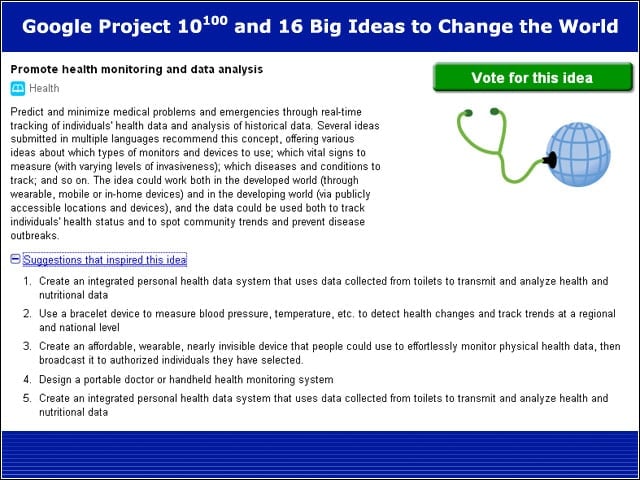 Google Project $10^{100}$ and 16 Big Ideas to Change the World

Promote health monitoring and data analysis

Health

Vote for this idea

Predict and minimize medical problems and emergencies through real-time tracking of individuals' health data and analysis of historical data. Several ideas submitted in multiple languages recommend this concept, offering various ideas about which types of monitors and devices to use; which vital signs to measure (with varying levels of invasiveness); which diseases and conditions to track; and so on. The idea could work both in the developed world (through wearable, mobile or in-home devices) and in the developing world (via publicly accessible locations and devices), and the data could be used both to track individuals' health status and to spot community trends and prevent disease outbreaks.

Suggestions that inspired this idea

1. Create an integrated personal health data system that uses data collected from toilets to transmit and analyze health and nutritional data
2. Use a bracelet device to measure blood pressure, temperature, etc. to detect health changes and track trends at a regional and national level
3. Create an affordable, wearable, nearly invisible device that people could use to effortlessly monitor physical health data, then broadcast it to authorized individuals they have selected.
4. Design a portable doctor or handheld health monitoring system
5. Create an integrated personal health data system that uses data collected from toilets to transmit and analyze health and nutritional data